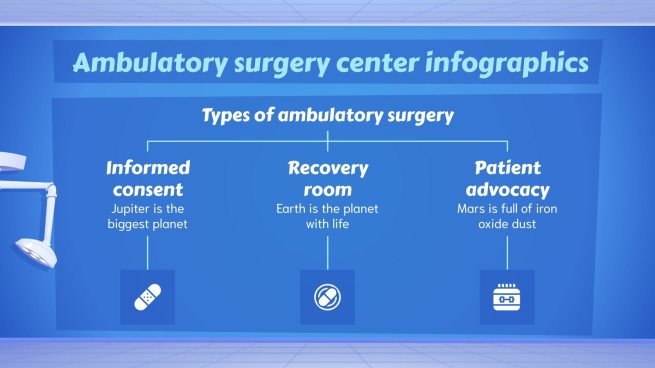 Ambulatory surgery center infographics

Types of ambulatory surgery

Informed consent
Jupiter is the biggest planet

Recovery room
Earth is the planet with life

Patient advocacy
Mars is full of iron oxide dust